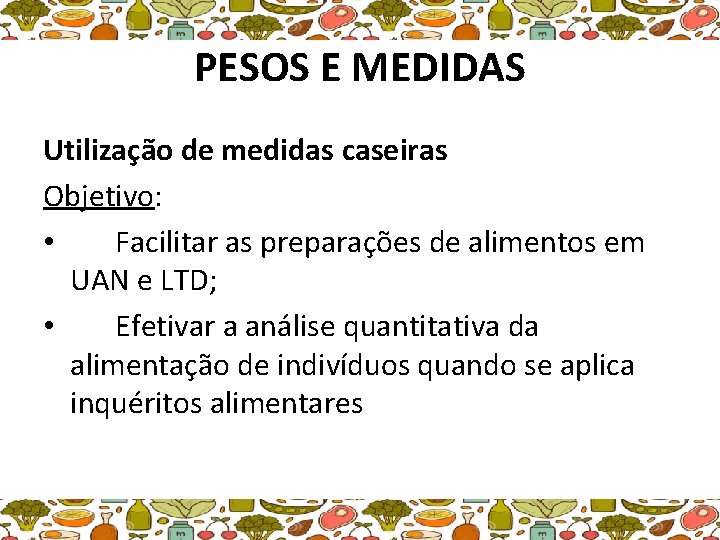 PESOS E MEDIDAS

Utilização de medidas caseiras

Objetivo:

• Facilitar as preparações de alimentos em UAN e LTD;

• Efetivar a análise quantitativa da alimentação de indivíduos quando se aplica inquéritos alimentares